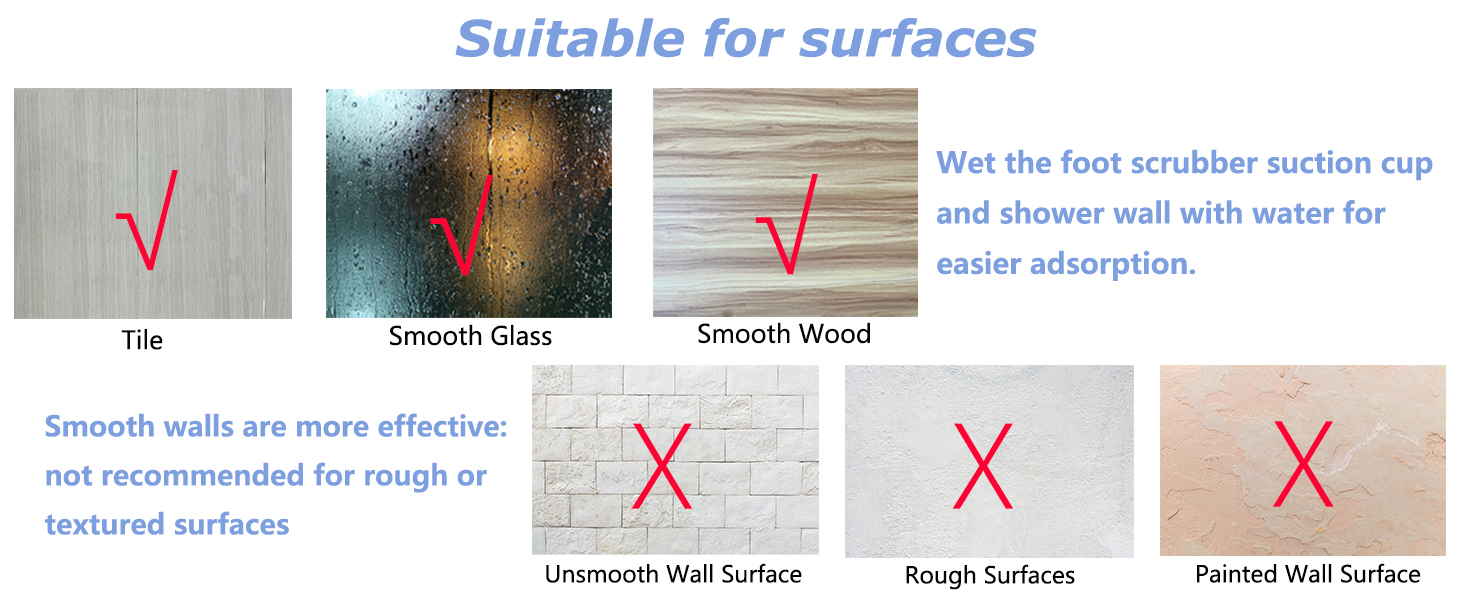 Suitable for surfaces

√
Tile

√
Smooth Glass

√
Smooth Wood

Wet the foot scrubber suction cup and shower wall with water for easier adsorption.

Smooth walls are more effective: not recommended for rough or textured surfaces

X
Unsmooth Wall Surface

X
Rough Surfaces

X
Painted Wall Surface